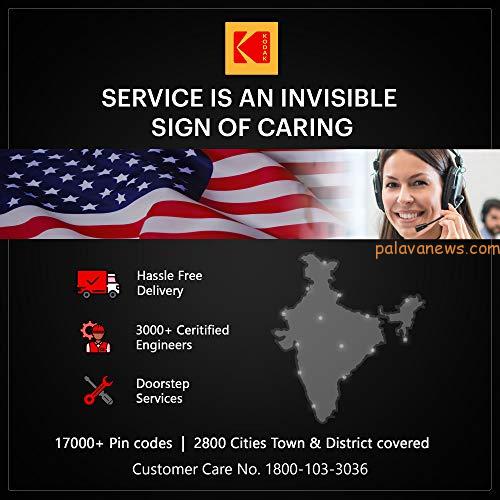 KODAK

SERVICE IS AN INVISIBLE SIGN OF CARING

palavanews.com

Hassle Free Delivery

3000+ Ceritified Engineers

Doorstep Services

17000+ Pin codes | 2800 Cities Town & District covered

Customer Care No. 1800-103-3036